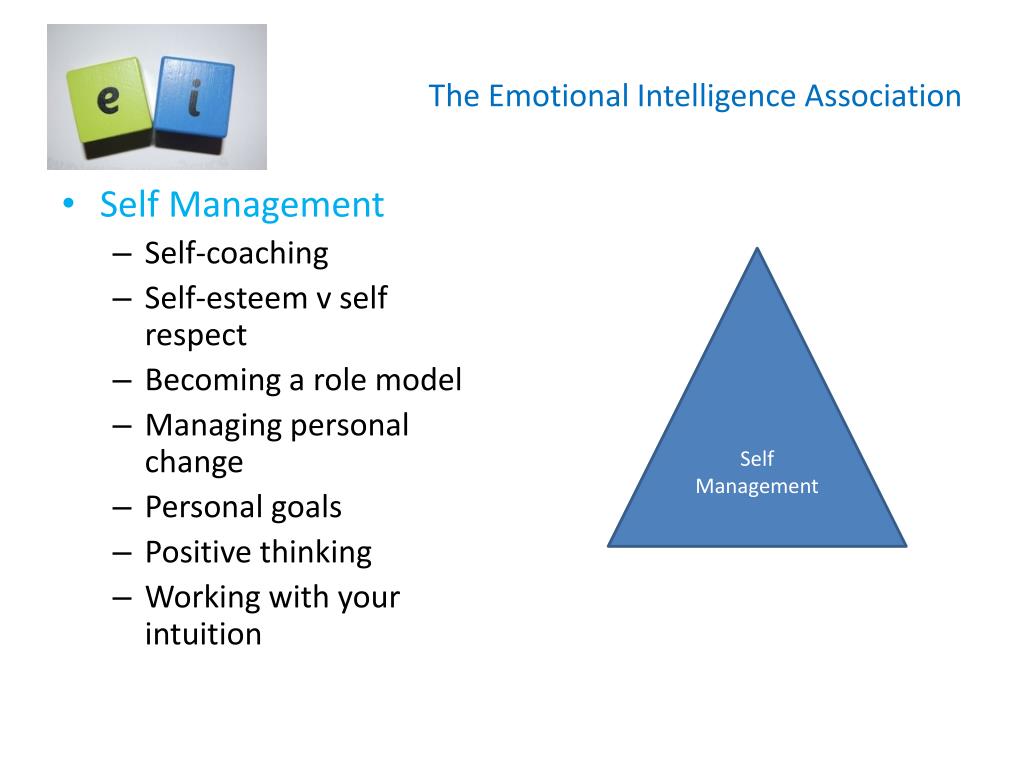 e i

The Emotional Intelligence Association

• Self Management
– Self-coaching
– Self-esteem v self respect
– Becoming a role model
– Managing personal change
– Personal goals
– Positive thinking
– Working with your intuition

Self Management